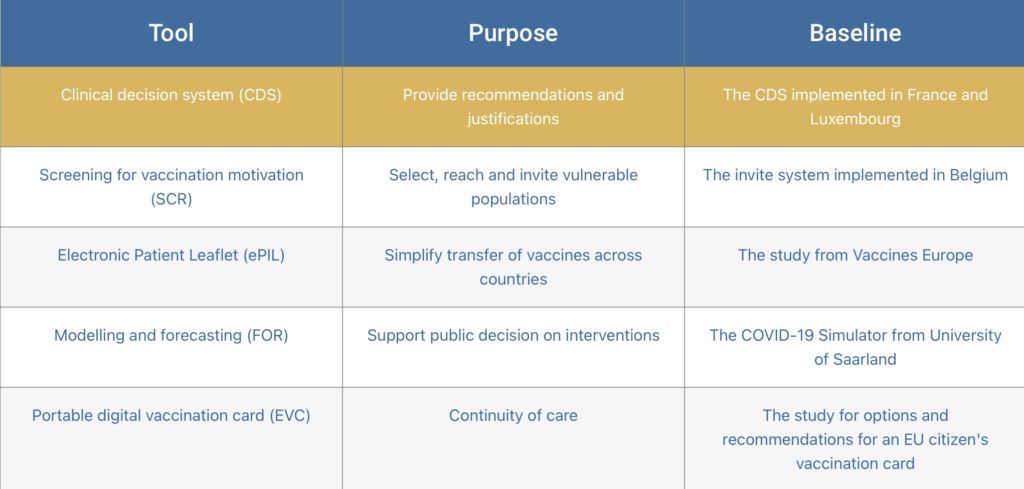 | Tool | Purpose | Baseline |
|---|---|---|
| Clinical decision system (CDS) | Provide recommendations and justifications | The CDS implemented in France and Luxembourg |
| Screening for vaccination motivation (SCR) | Select, reach and invite vulnerable populations | The invite system implemented in Belgium |
| Electronic Patient Leaflet (ePIL) | Simplify transfer of vaccines across countries | The study from Vaccines Europe |
| Modelling and forecasting (FOR) | Support public decision on interventions | The COVID-19 Simulator from University of Saarland |
| Portable digital vaccination card (EVC) | Continuity of care | The study for options and recommendations for an EU citizen's vaccination card |